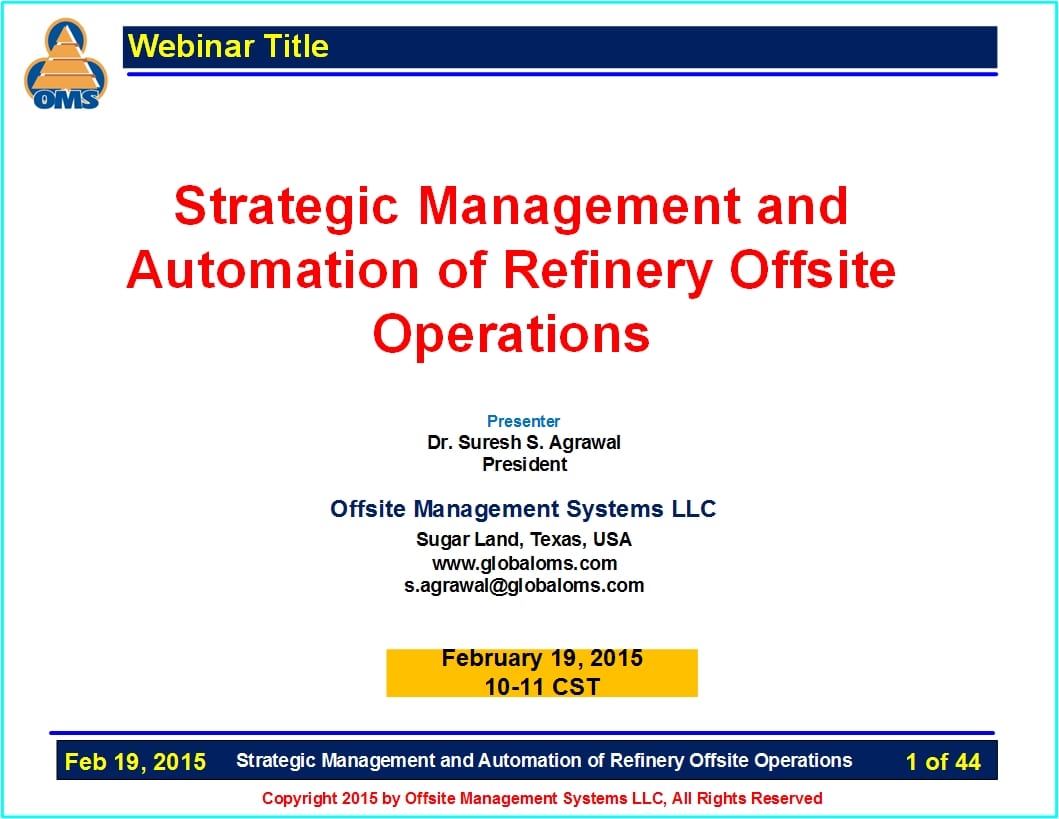 OMS

Webinar Title

Strategic Management and Automation of Refinery Offsite Operations

Presenter
Dr. Suresh S. Agrawal
President

Offsite Management Systems LLC
Sugar Land, Texas, USA
www.globaloms.com
s.agrawal@globaloms.com

February 19, 2015
10-11 CST

Feb 19, 2015 Strategic Management and Automation of Refinery Offsite Operations 1 of 44

Copyright 2015 by Offsite Management Systems LLC, All Rights Reserved